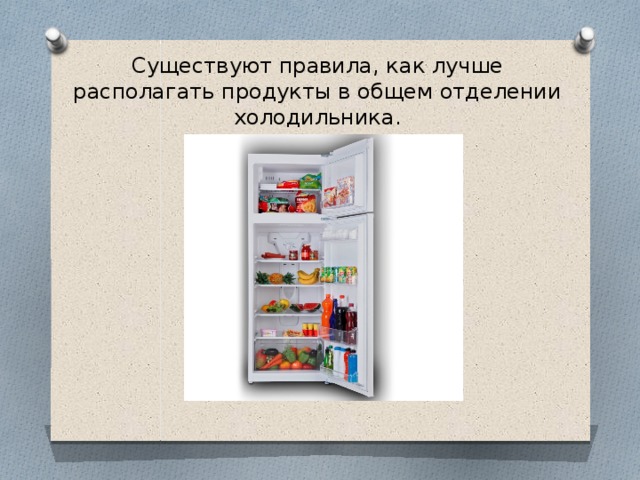 Существуют правила, как лучше располагать продукты в общем отделении холодильника.